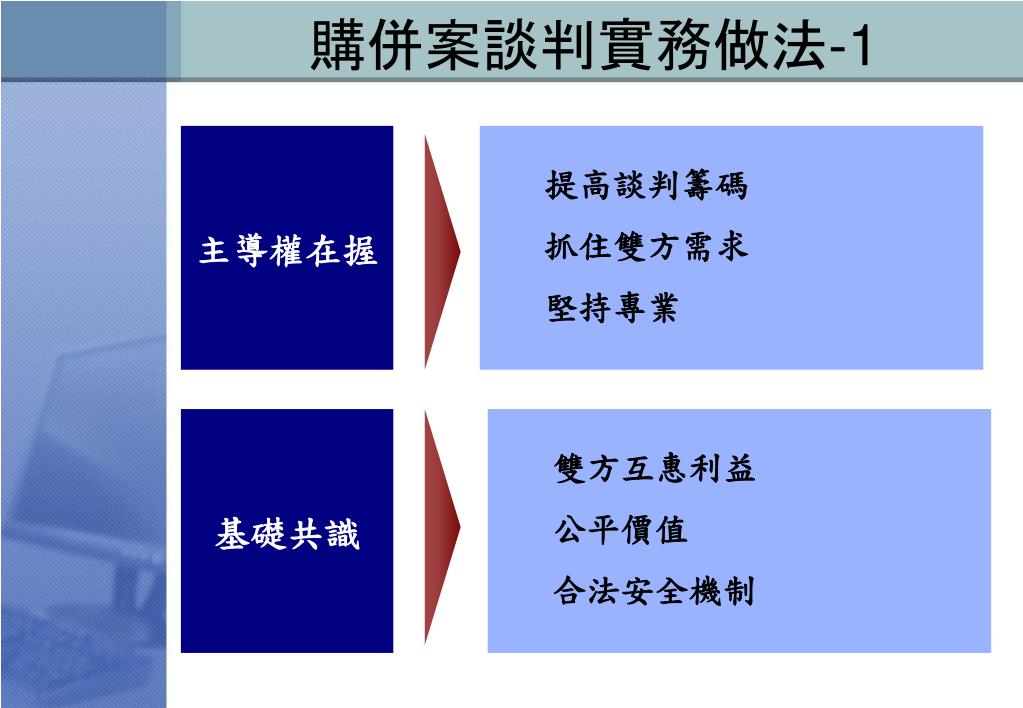 購併案談判實務做法-1

主導權在握

提高談判籌碼

抓住雙方需求

堅持專業

基礎共識

雙方互惠利益

公平價值

合法安全機制